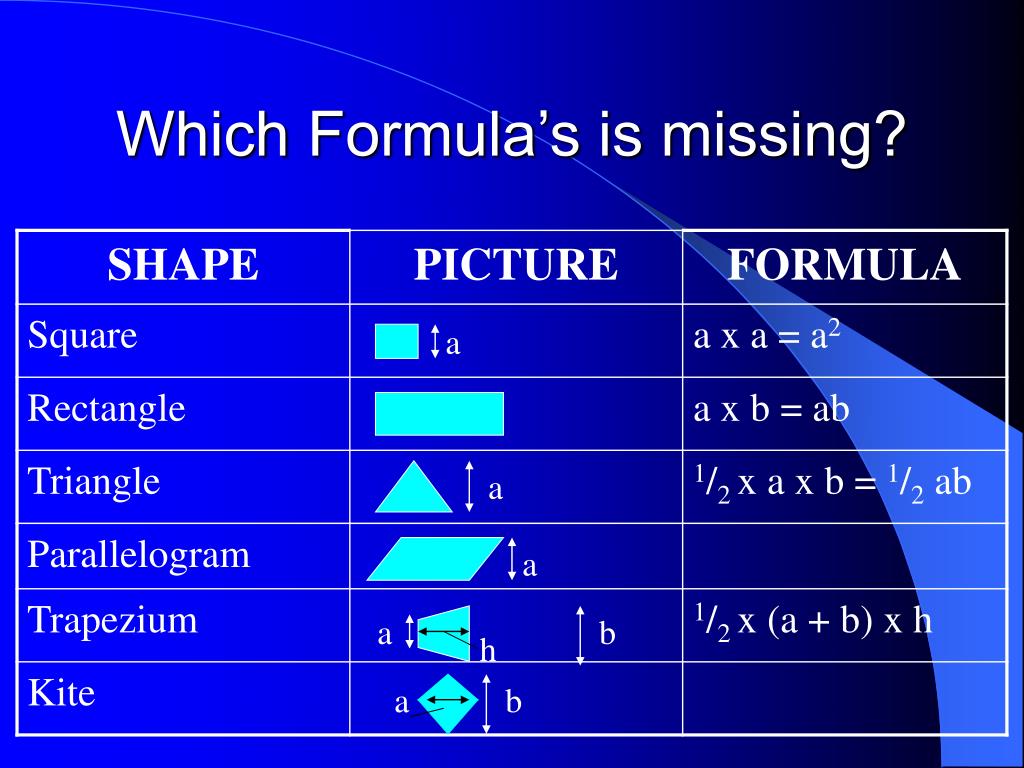 Which Formula's is missing?

| SHAPE | PICTURE | FORMULA |
|---|---|---|
| Square | a | a x a = $a^2$ |
| Rectangle | | a x b = ab |
| Triangle | a | $^1/_2$ x a x b = $^1/_2$ ab |
| Parallelogram | a | |
| Trapezium | a h b | $^1/_2$ x (a + b) x h |
| Kite | a b | |